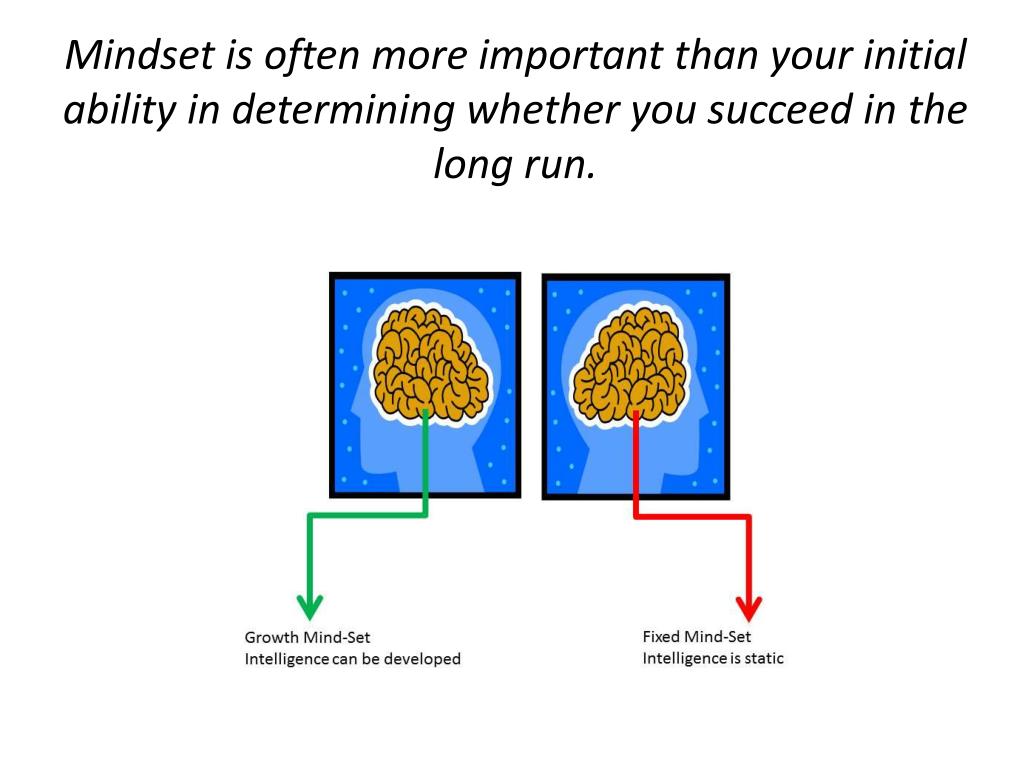 Mindset is often more important than your initial ability in determining whether you succeed in the long run.

Growth Mind-Set
Intelligence can be developed

Fixed Mind-Set
Intelligence is static